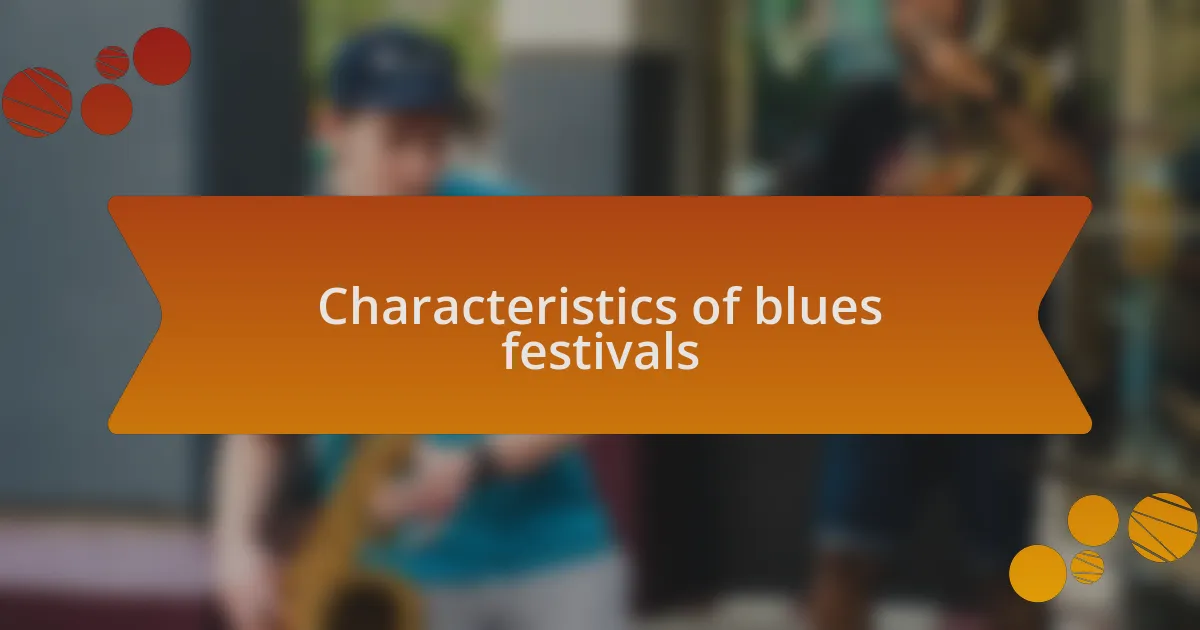 Characteristics of blues festivals